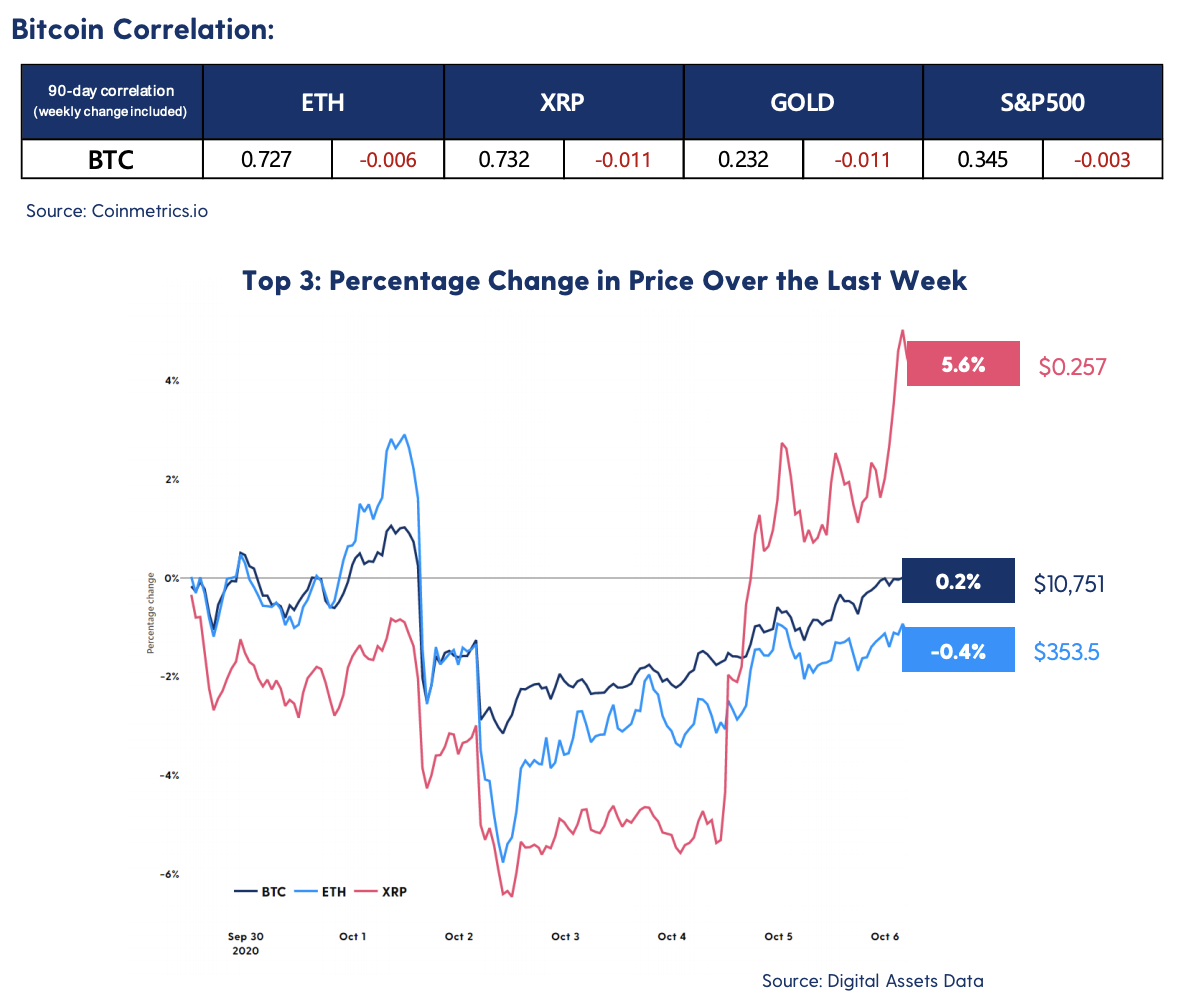 Bitcoin Correlation:

| 90-day correlation (weekly change included) | ETH | | XRP | | GOLD | | S&P500 | |
|---|---|---|---|---|---|---|---|---|
| BTC | 0.727 | -0.006 | 0.732 | -0.011 | 0.232 | -0.011 | 0.345 | -0.003 |

Source: Coinmetrics.io

Top 3: Percentage Change in Price Over the Last Week

4%
2%
0%
-2%
-4%
-6%
Percentage change

5.6% $0.257
0.2% $10,751
-0.4% $353.5

BTC ETH XRP

Sep 30 2020
Oct 1
Oct 2
Oct 3
Oct 4
Oct 5
Oct 6

Source: Digital Assets Data